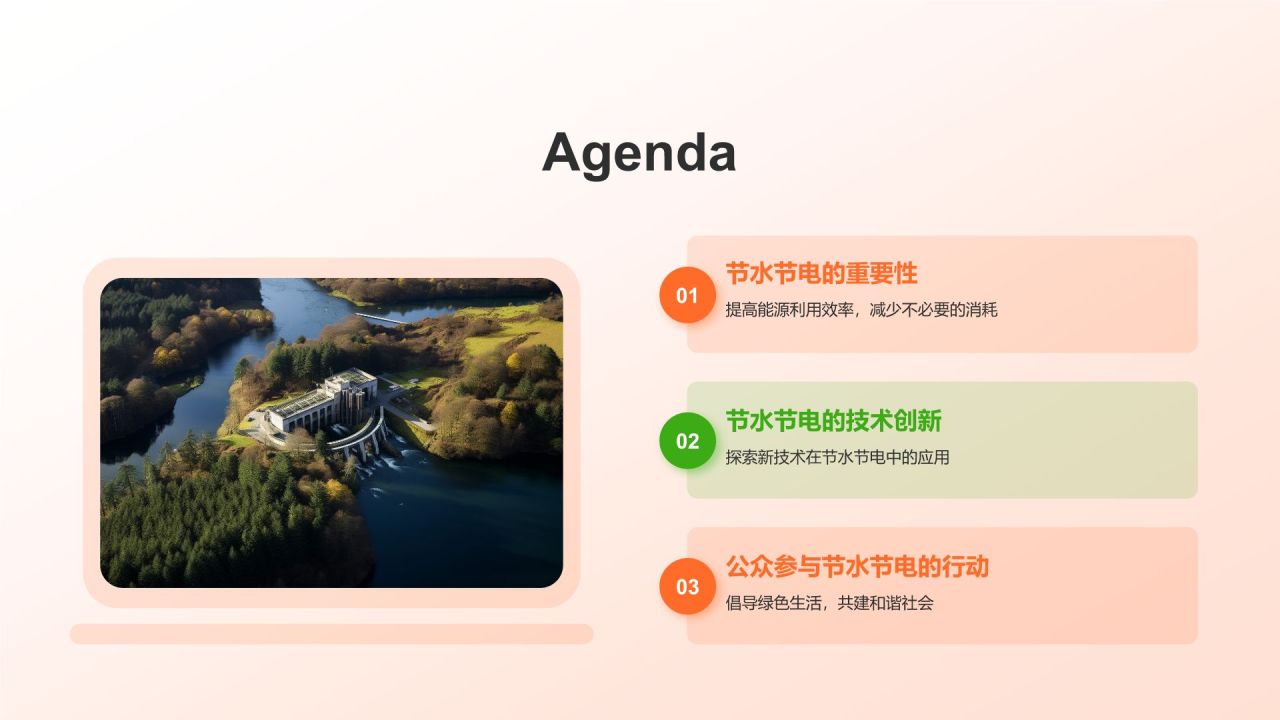 Agenda

01

节水节电的重要性

提高能源利用效率，减少不必要的消耗

02

节水节电的技术创新

探索新技术在节水节电中的应用

03

公众参与节水节电的行动

倡导绿色生活，共建和谐社会